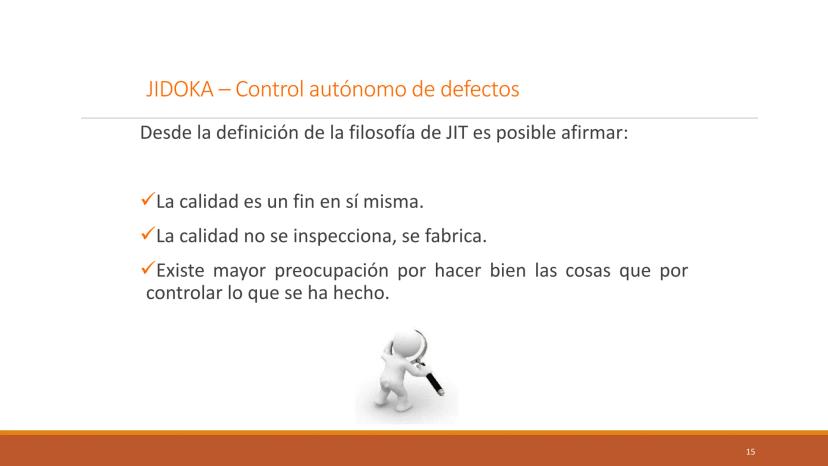 JIDOKA – Control autónomo de defectos

Desde la definición de la filosofía de JIT es posible afirmar:

✓La calidad es un fin en sí misma.

✓La calidad no se inspecciona, se fabrica.

✓Existe mayor preocupación por hacer bien las cosas que por controlar lo que se ha hecho.

15